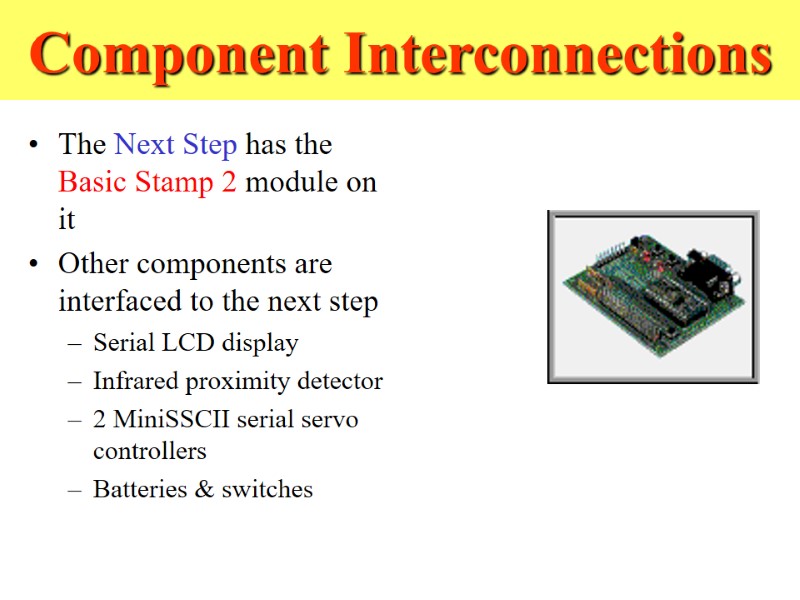 Component Interconnections

• The Next Step has the Basic Stamp 2 module on it
• Other components are interfaced to the next step
– Serial LCD display
– Infrared proximity detector
– 2 MiniSSCII serial servo controllers
– Batteries & switches